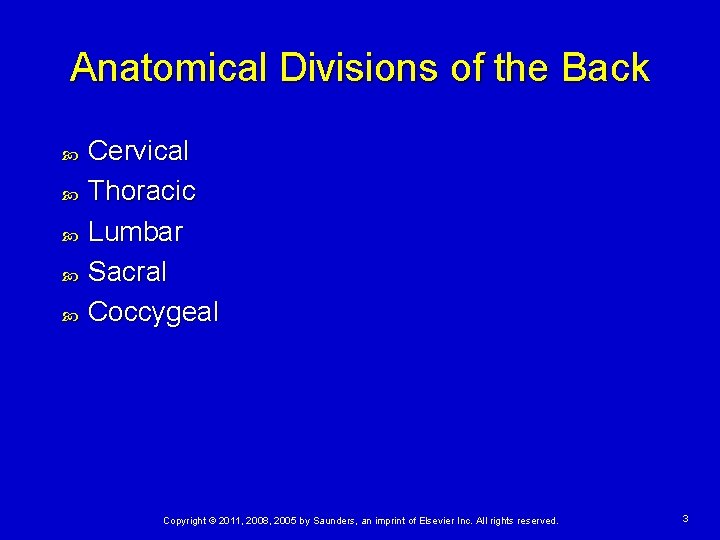 Anatomical Divisions of the Back

- Cervical
- Thoracic
- Lumbar
- Sacral
- Coccygeal

Copyright © 2011, 2008, 2005 by Saunders, an imprint of Elsevier Inc. All rights reserved.

3